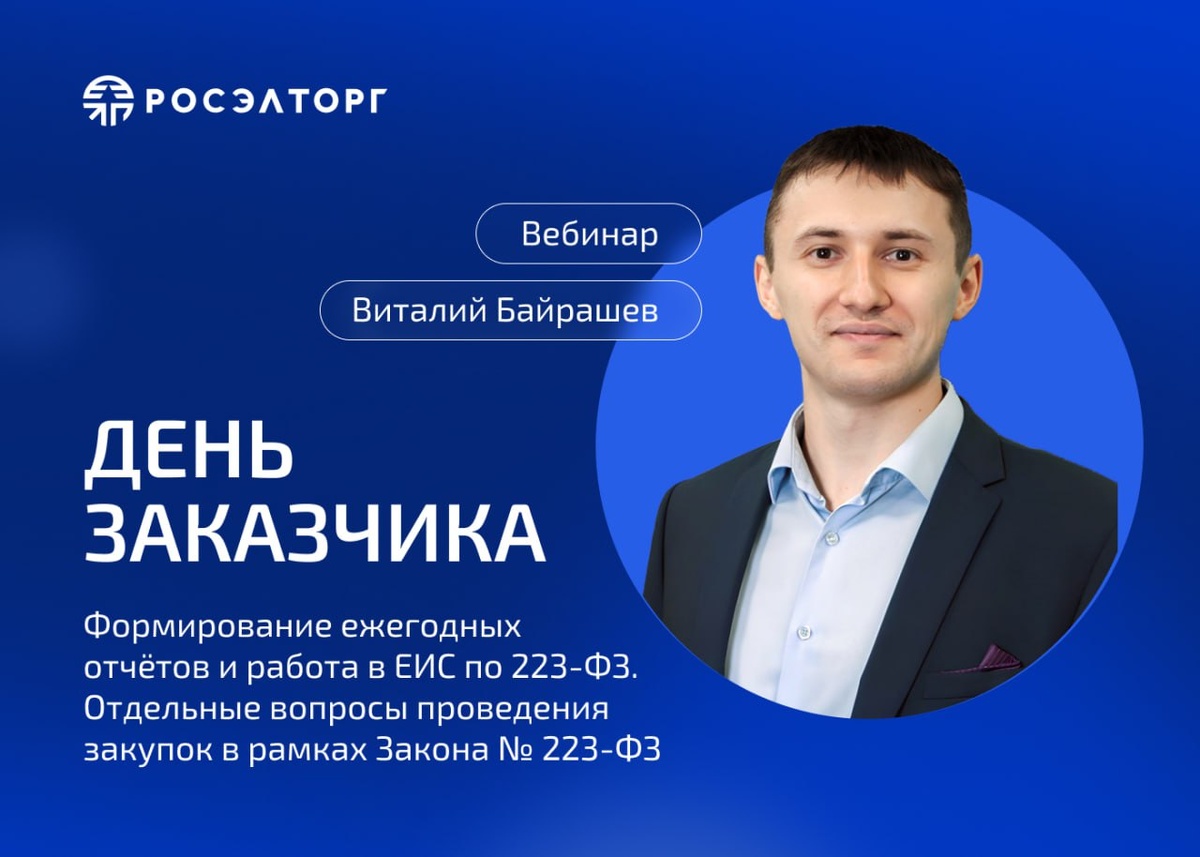 РОСЭЛТОРГ

Вебинар

Виталий Байрашев

ДЕНЬ ЗАКАЗЧИКА

Формирование ежегодных отчётов и работа в ЕИС по 223-ФЗ. Отдельные вопросы проведения закупок в рамках Закона № 223-ФЗ